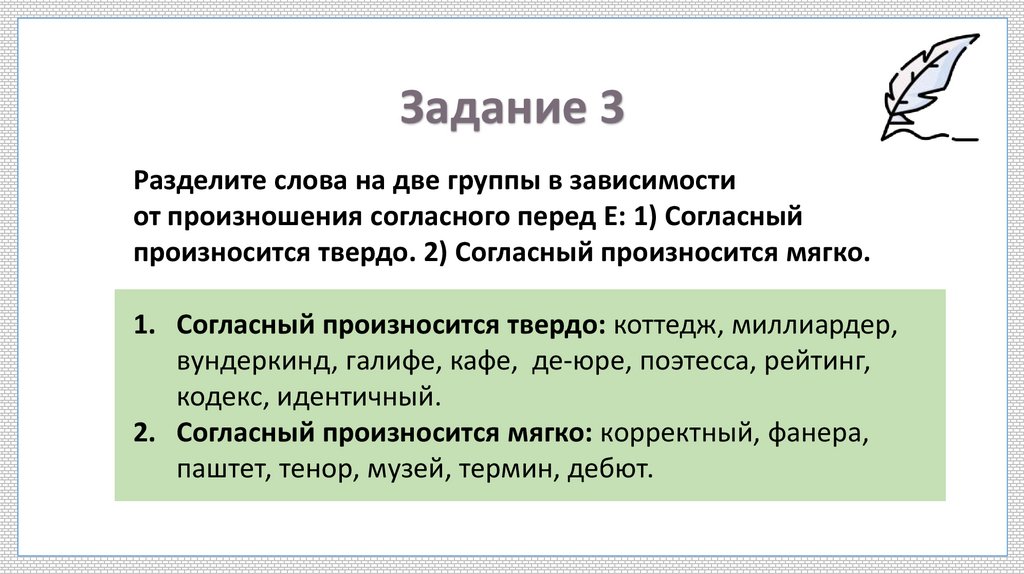 Задание 3

Разделите слова на две группы в зависимости от произношения согласного перед Е: 1) Согласный произносится твердо. 2) Согласный произносится мягко.

1. Согласный произносится твердо: коттедж, миллиардер, вундеркинд, галифе, кафе, де-юре, поэтесса, рейтинг, кодекс, идентичный.
2. Согласный произносится мягко: корректный, фанера, паштет, тенор, музей, термин, дебют.